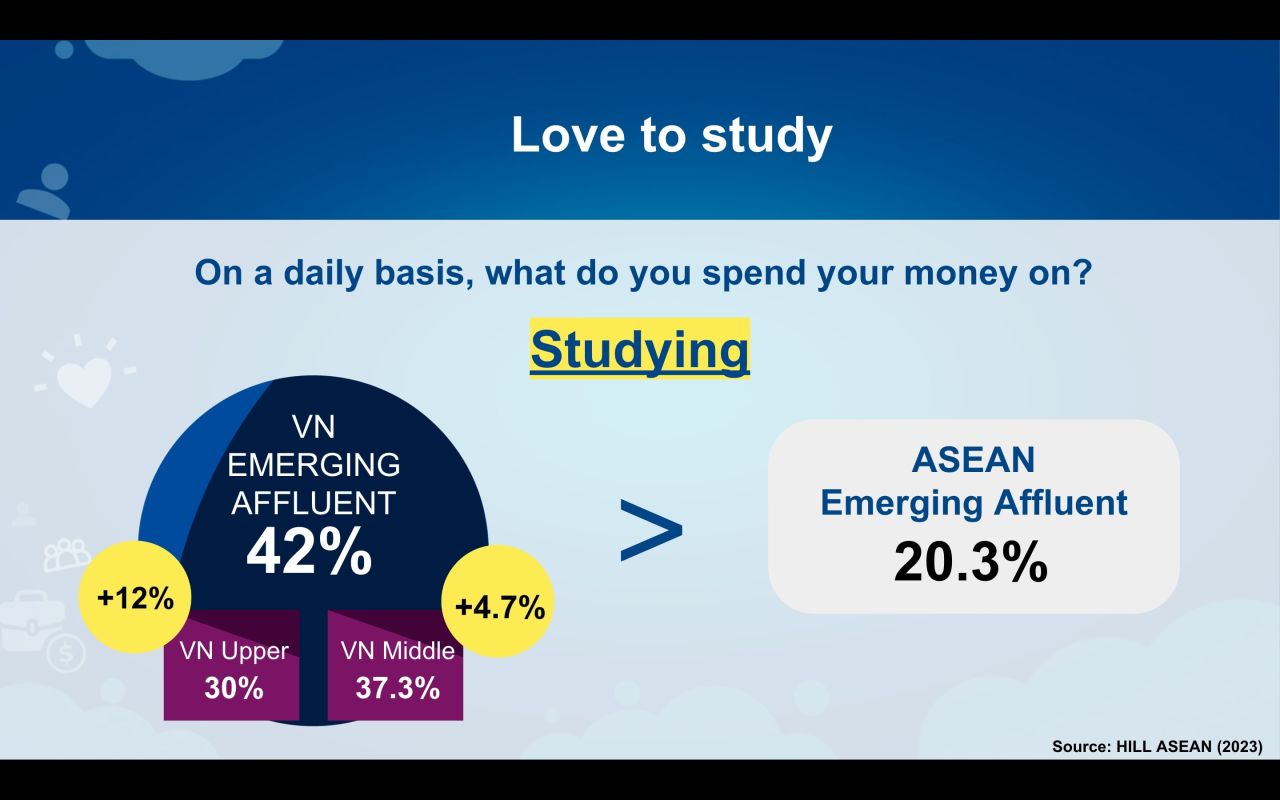 Love to study

On a daily basis, what do you spend your money on?

Studying

VN EMERGING AFFLUENT
42%

+12%

VN Upper
30%

VN Middle
37.3%

+4.7%

>

ASEAN
Emerging Affluent
20.3%

Source: HILL ASEAN (2023)